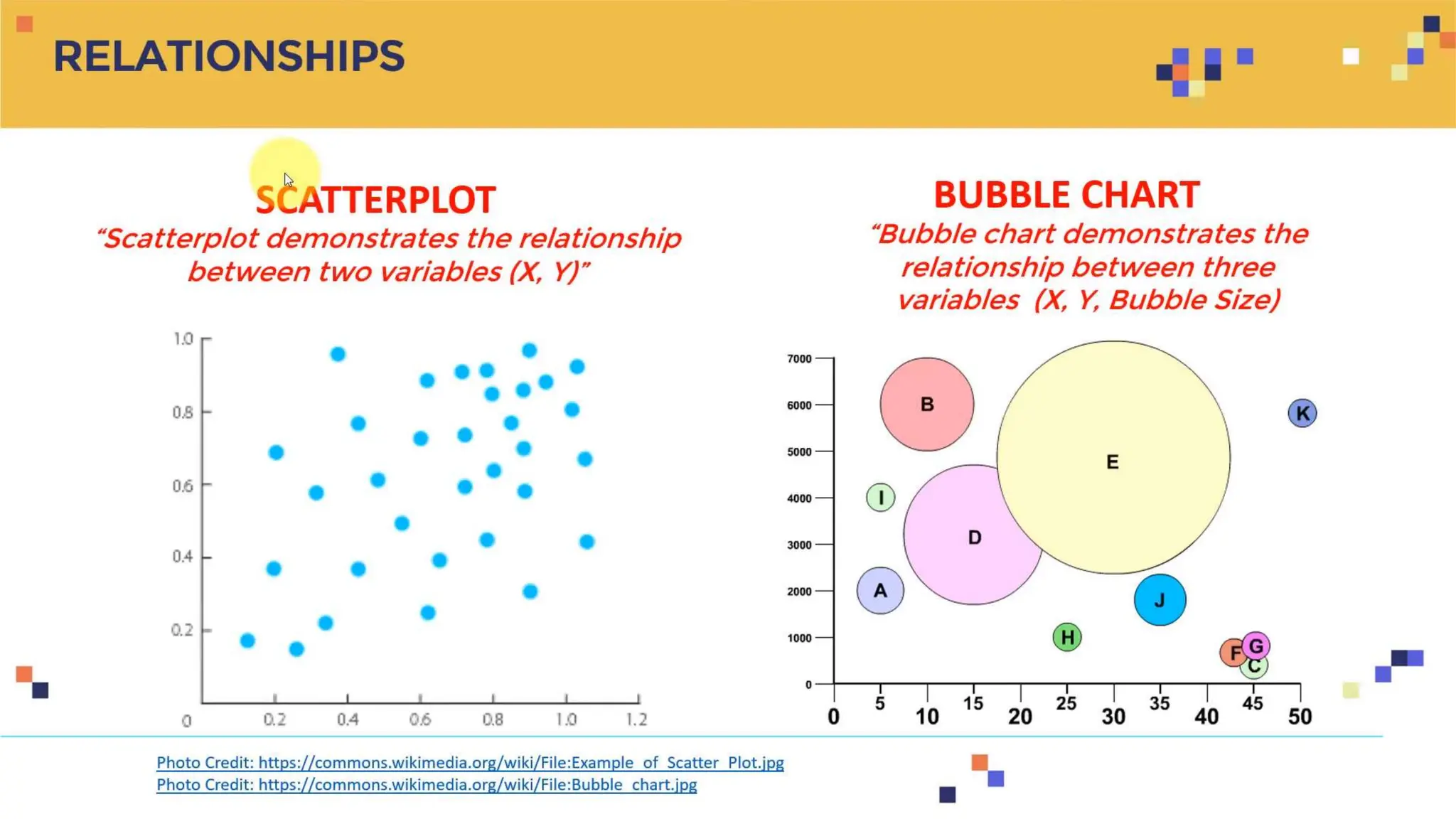 RELATIONSHIPS

SCATTERPLOT

"Scatterplot demonstrates the relationship between two variables (X, Y)"

1.0
0.8
0.6
0.4
0.2
0
0.2
0.4
0.6
0.8
1.0
1.2

BUBBLE CHART

"Bubble chart demonstrates the relationship between three variables (X, Y, Bubble Size)

7000
6000
5000
4000
3000
2000
1000
0
B
K
E
I
D
A
J
H
F
G
C
0
5
10
15
20
25
30
35
40
45
50

Photo Credit: https://commons.wikimedia.org/wiki/File:Example_of_Scatter_Plot.jpg
Photo Credit: https://commons.wikimedia.org/wiki/File:Bubble_chart.jpg